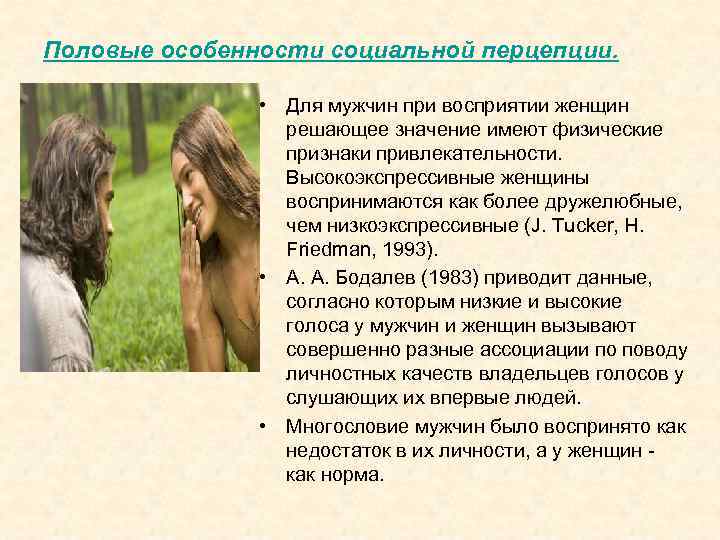 Половые особенности социальной перцепции.

• Для мужчин при восприятии женщин решающее значение имеют физические признаки привлекательности. Высокоэкспрессивные женщины воспринимаются как более дружелюбные, чем низкоэкспрессивные (J. Tucker, H. Friedman, 1993).

• А. А. Бодалев (1983) приводит данные, согласно которым низкие и высокие голоса у мужчин и женщин вызывают совершенно разные ассоциации по поводу личностных качеств владельцев голосов у слушающих их впервые людей.

• Многословие мужчин было воспринято как недостаток в их личности, а у женщин - как норма.